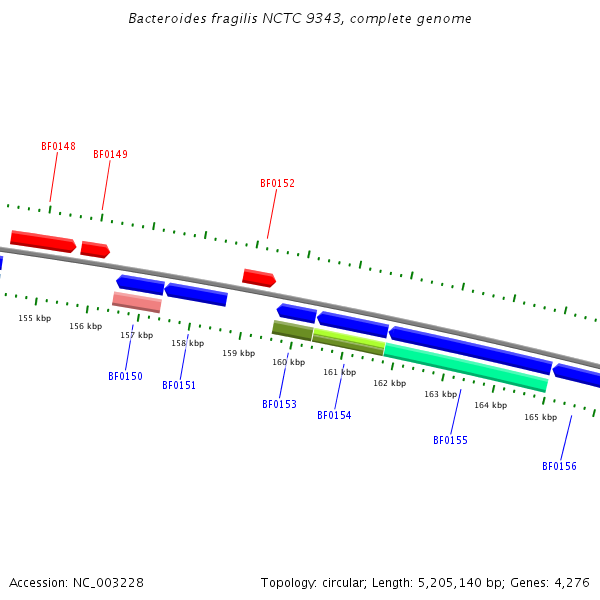 Bacteroides fragilis NCTC 9343, complete genome

BF0148
BF0149
BF0152

155 kbp
156 kbp
157 kbp
158 kbp
159 kbp
160 kbp
161 kbp
162 kbp
163 kbp
164 kbp
165 kbp

BF0150
BF0151
BF0153
BF0154
BF0155
BF0156

Accession: NC_003228

Topology: circular; Length: 5,205,140 bp; Genes: 4,276